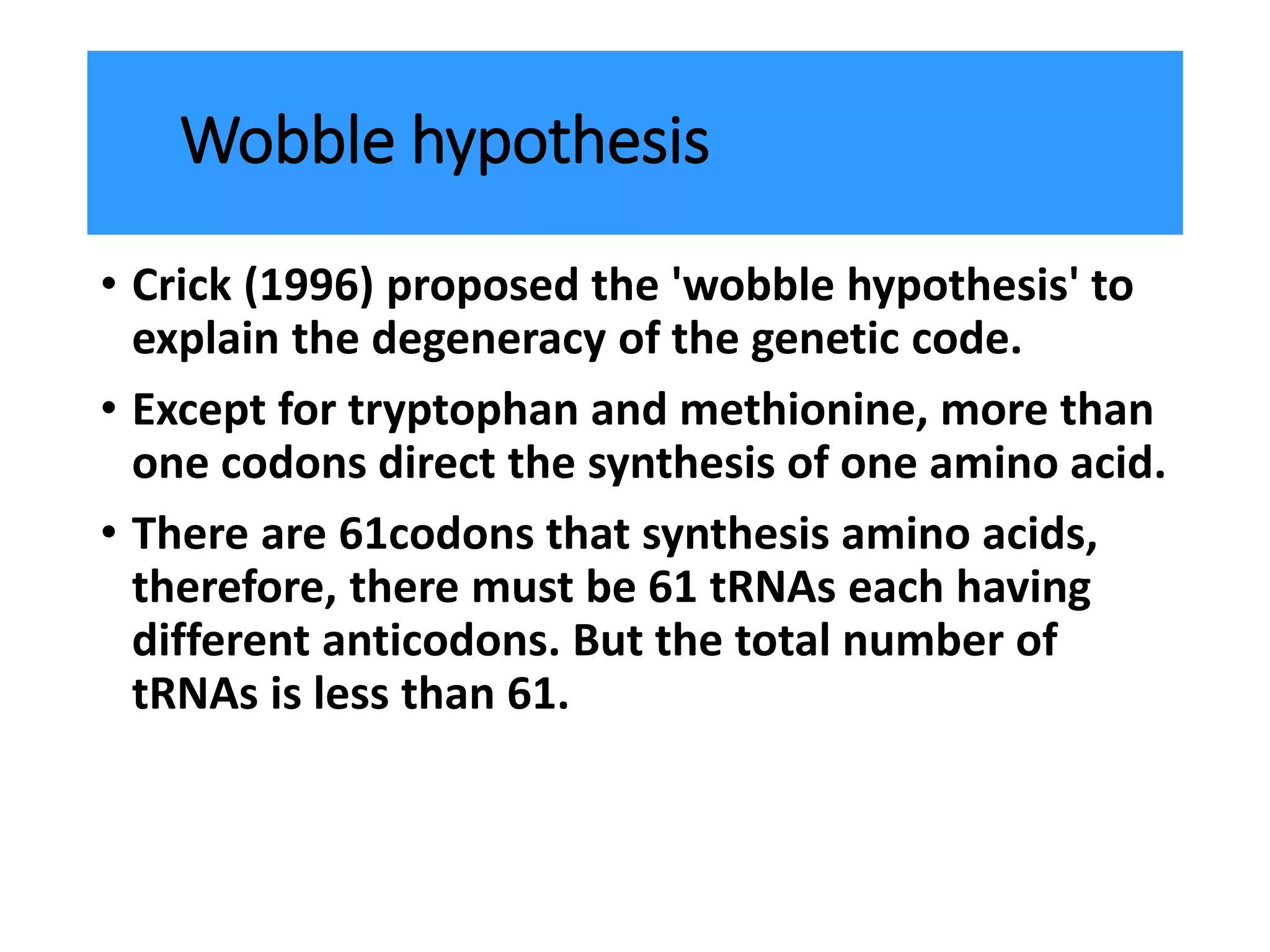 Wobble hypothesis

• Crick (1996) proposed the 'wobble hypothesis' to explain the degeneracy of the genetic code.

• Except for tryptophan and methionine, more than one codons direct the synthesis of one amino acid.

• There are 61codons that synthesis amino acids, therefore, there must be 61 tRNAs each having different anticodons. But the total number of tRNAs is less than 61.